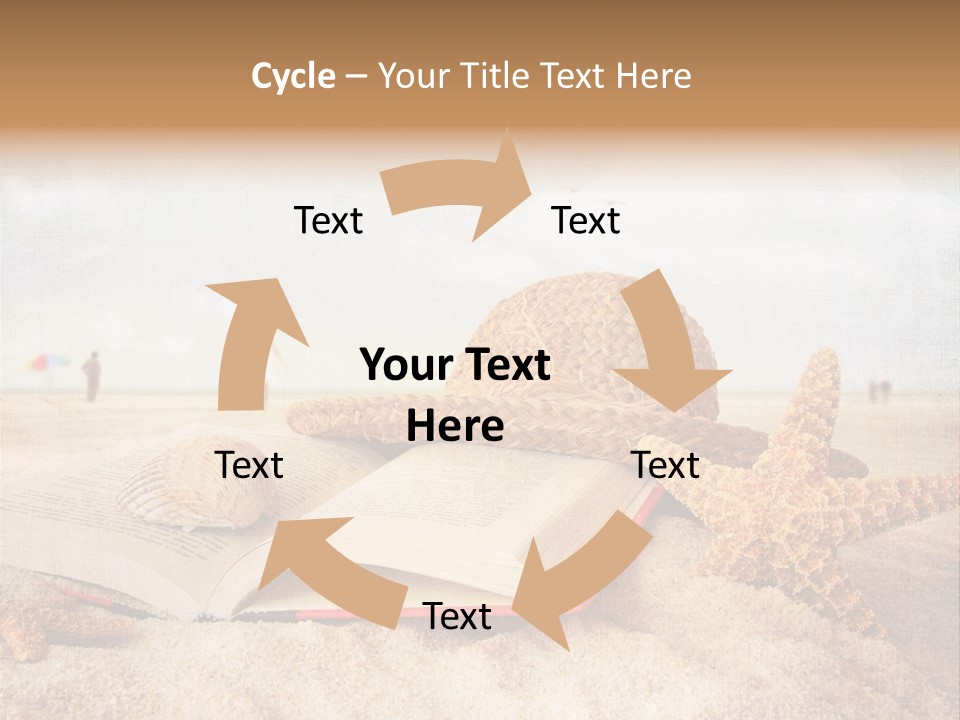 Cycle – Your Title Text Here

Text

Text

Your Text Here

Text

Text

Text